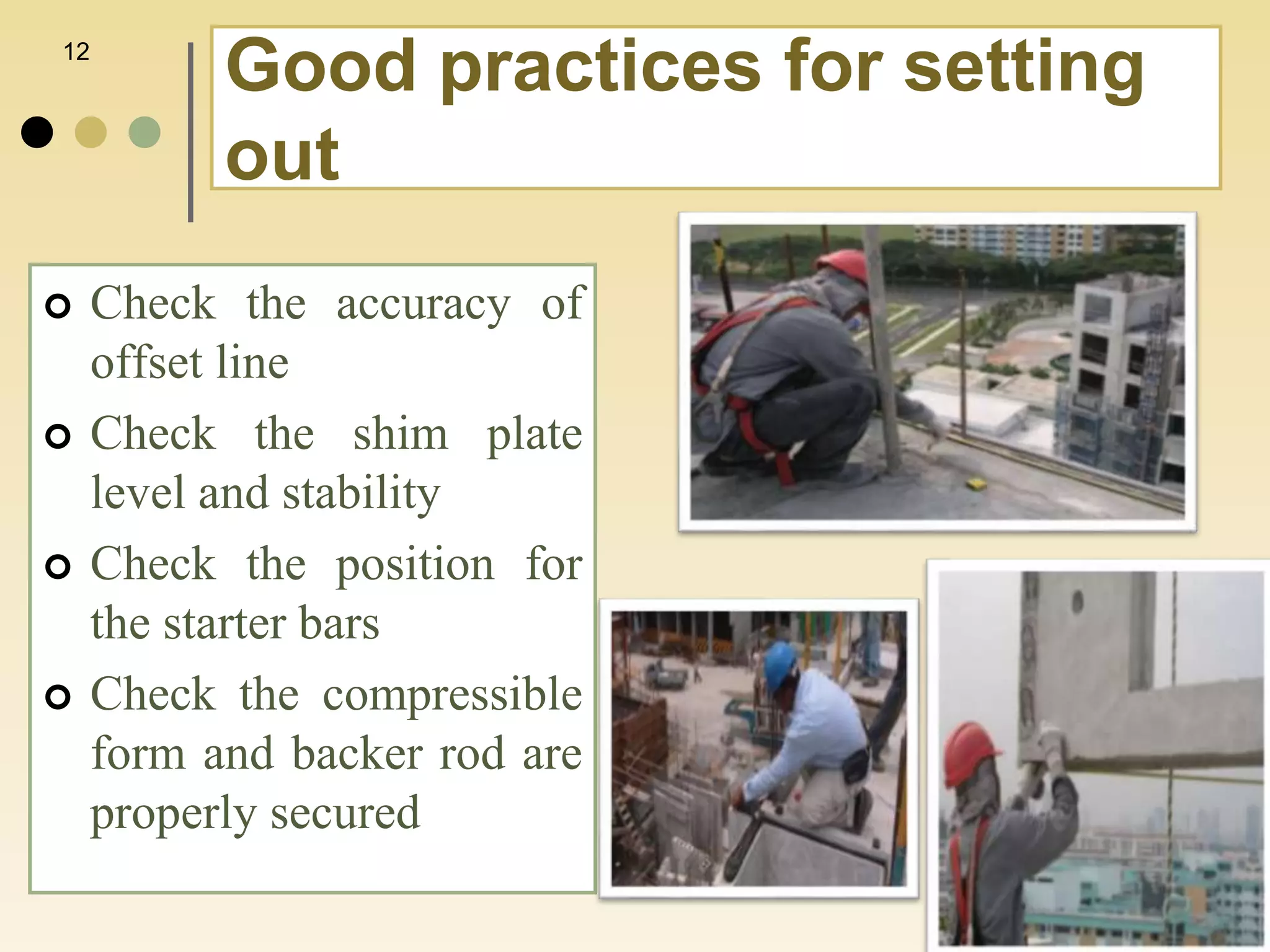 12

Good practices for setting out

Check the accuracy of offset line

Check the shim plate level and stability

Check the position for the starter bars

Check the compressible form and backer rod are properly secured